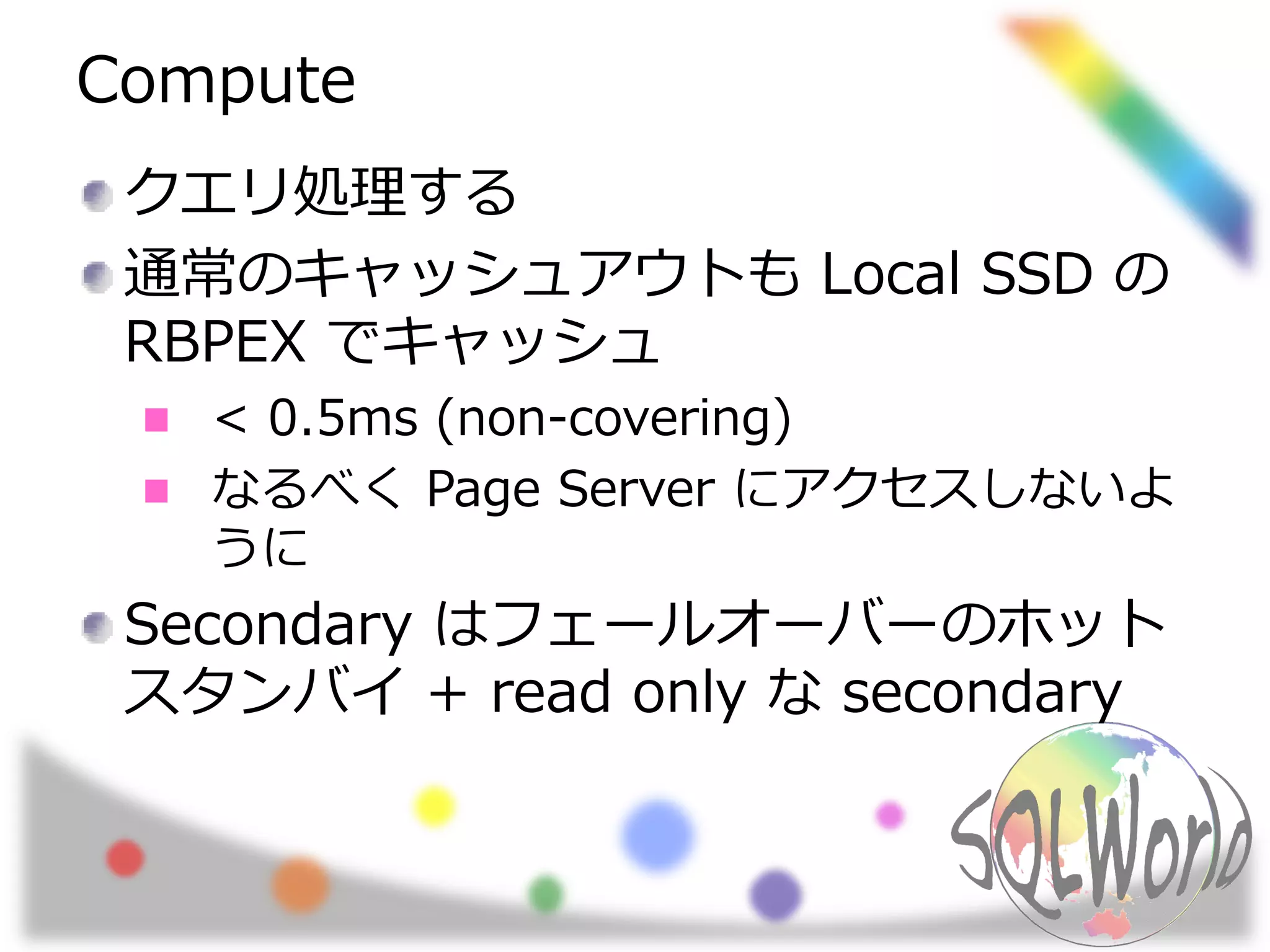 Compute

クエリ処理する

通常のキャッシュアウトも Local SSD の RBPEX でキャッシュ

< 0.5ms (non-covering)

なるべく Page Server にアクセスしないように

Secondary はフェールオーバーのホットスタンバイ + read only な secondary

SQLWorld